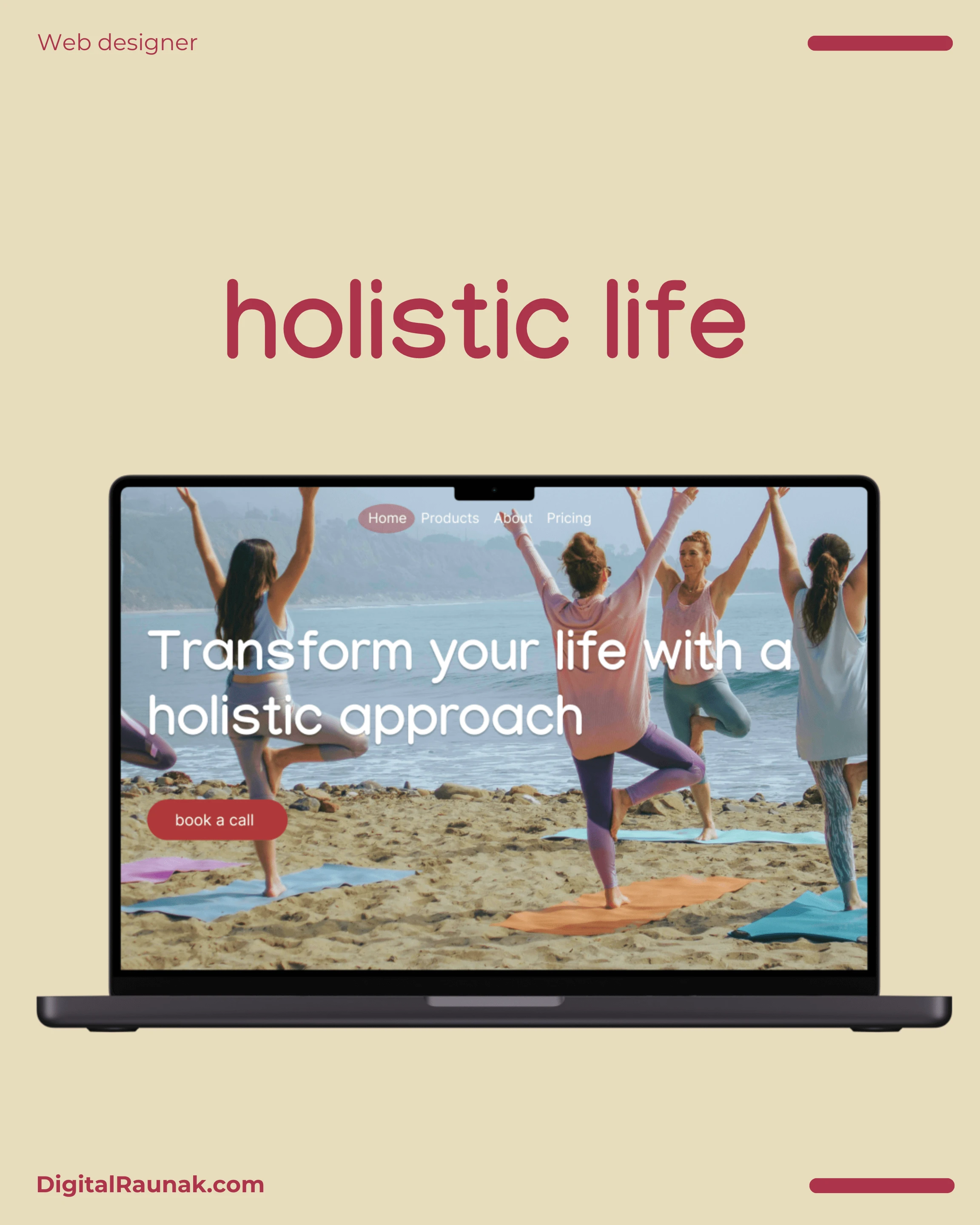 Web designer

holistic life

Home Products About Pricing

Transform your life with a holistic approach

book a call

DigitalRaunak.com